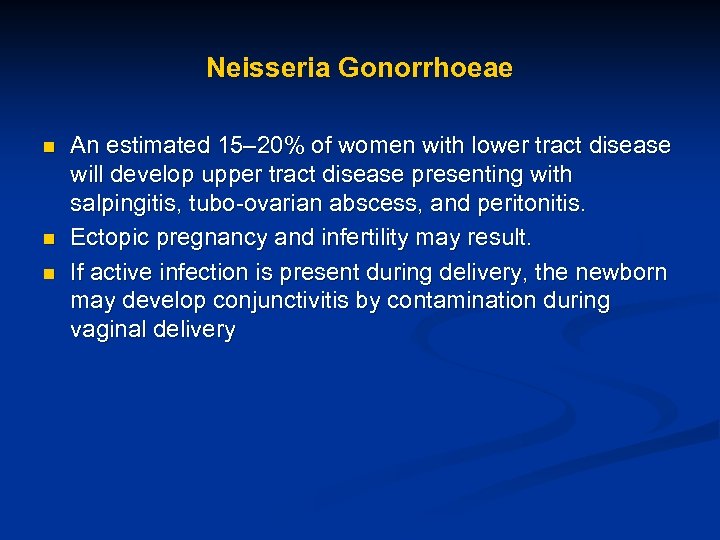 Neisseria Gonorrhoeae

- An estimated 15–20% of women with lower tract disease will develop upper tract disease presenting with salpingitis, tubo-ovarian abscess, and peritonitis.
- Ectopic pregnancy and infertility may result.
- If active infection is present during delivery, the newborn may develop conjunctivitis by contamination during vaginal delivery